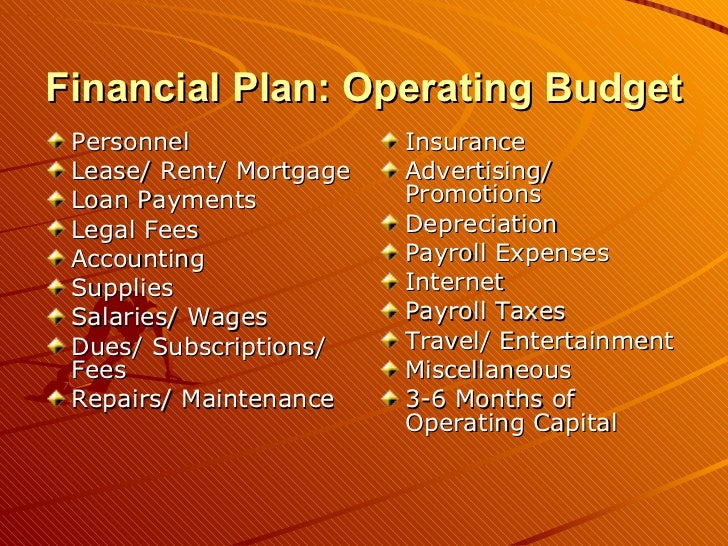 Financial Plan: Operating Budget

Personnel
Lease/ Rent/ Mortgage
Loan Payments
Legal Fees
Accounting
Supplies
Salaries/ Wages
Dues/ Subscriptions/ Fees
Repairs/ Maintenance

Insurance
Advertising/ Promotions
Depreciation
Payroll Expenses
Internet
Payroll Taxes
Travel/ Entertainment
Miscellaneous
3-6 Months of Operating Capital